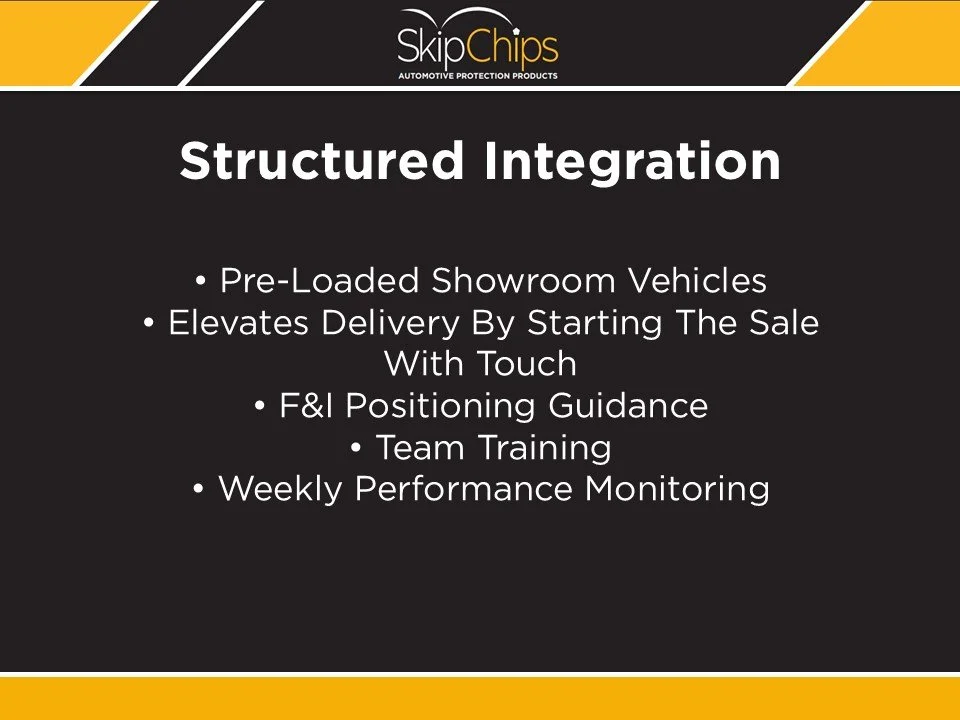 SkipChips
AUTOMOTIVE PROTECTION PRODUCTS

Structured Integration

• Pre-Loaded Showroom Vehicles
• Elevates Delivery By Starting The Sale With Touch
• F&I Positioning Guidance
• Team Training
• Weekly Performance Monitoring